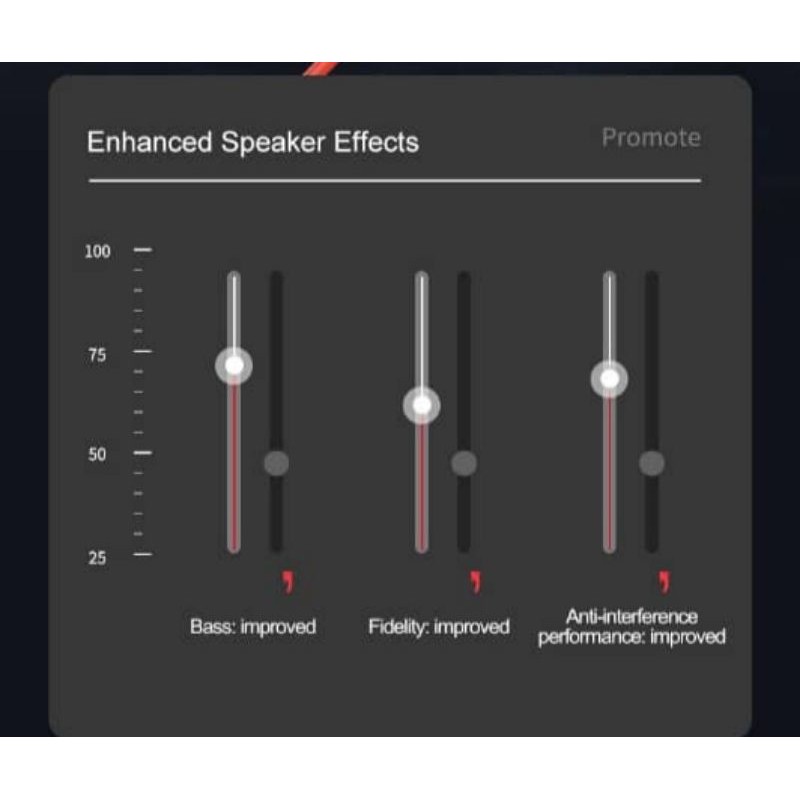 Enhanced Speaker Effects

Promote

100

75

50

25

Bass: improved

Fidelity: improved

Anti-interference performance: improved